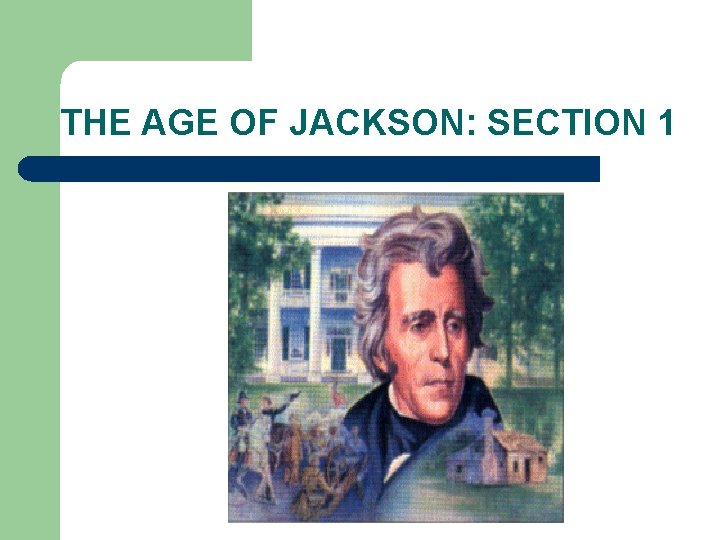 THE AGE OF JACKSON: SECTION 1